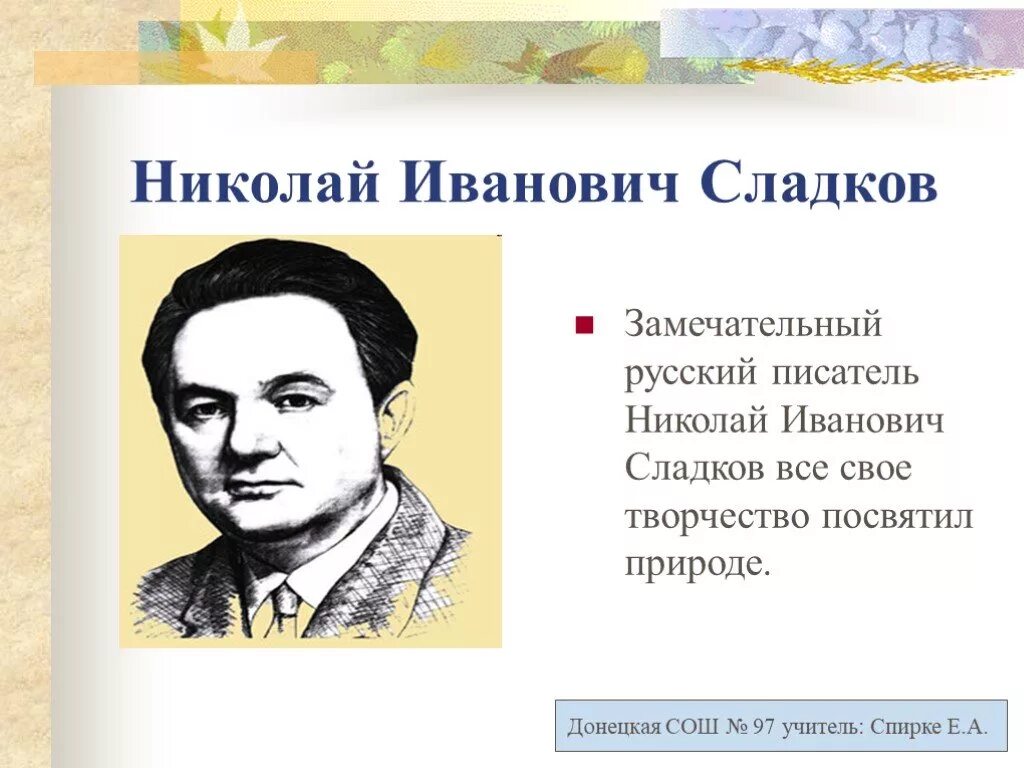 Николай Иванович Сладков

Замечательный русский писатель Николай Иванович Сладков все свое творчество посвятил природе.

Донецкая СОШ № 97 учитель: Спирке Е.А.